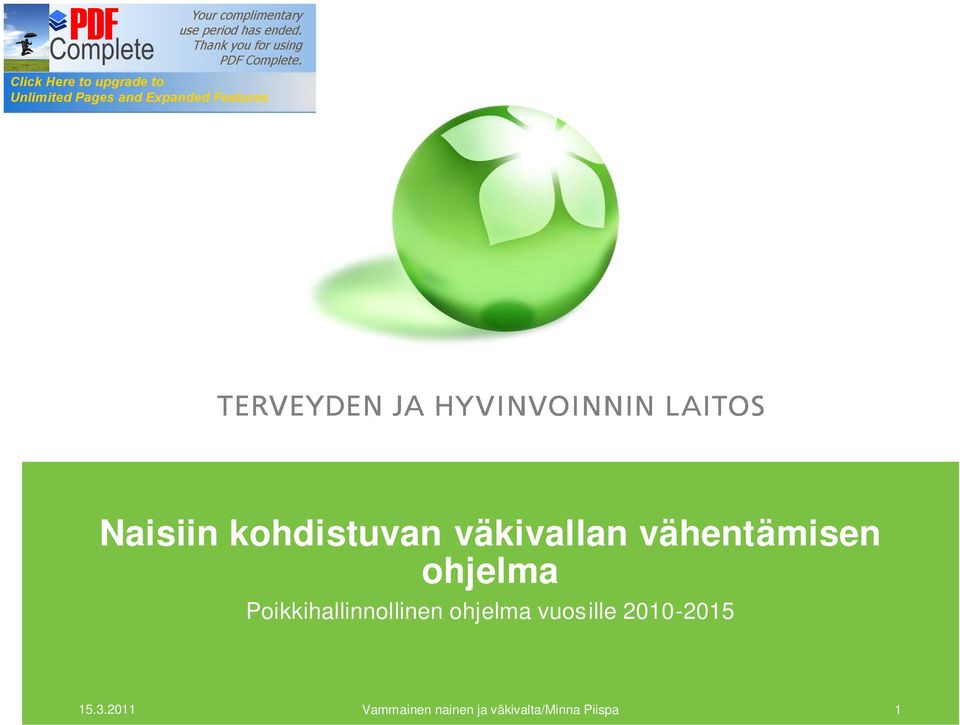 PDF Complete

Your complimentary use period has ended. Thank you for using PDF Complete.

Click Here to upgrade to Unlimited Pages and Expanded Features

TERVEYDEN JA HYVINVOINNIN LAITOS

Naisiin kohdistuvan väkivallan vähentämisen ohjelma

Poikkihallinnollinen ohjelma vuosille 2010-2015

15.3.2011

Vammainen nainen ja väkivalta/Minna Piispa

1